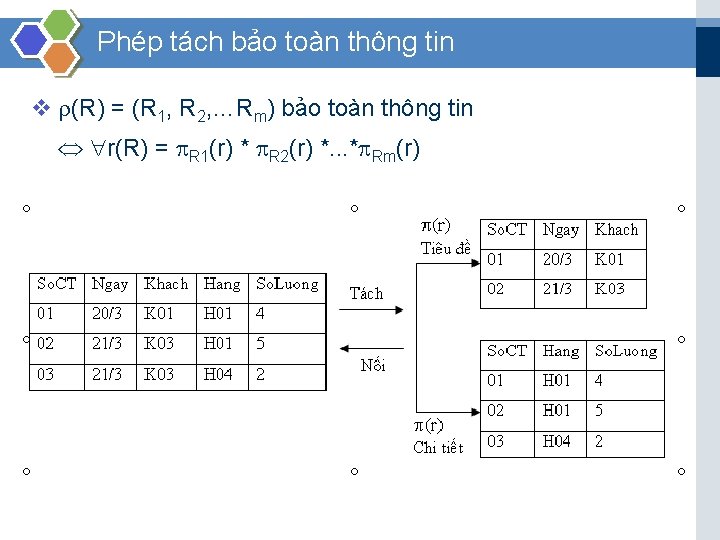 Phép tách bảo toàn thông tin

❖ $\rho(R) = (R_1, R_2, \ldots R_m)$ bảo toàn thông tin

$\Leftrightarrow \forall r(R) = \pi_{R1}(r) * \pi_{R2}(r) * \ldots * \pi_{Rm}(r)$

| SoCT | Ngay | Khach | Hang | SoLuong |
|---|---|---|---|---|
| 01 | 20/3 | K01 | H01 | 4 |
| 02 | 21/3 | K03 | H01 | 5 |
| 03 | 21/3 | K03 | H04 | 2 |

Tách

Nối

$\pi(r)$
Tiêu đề

| SoCT | Ngay | Khach |
|---|---|---|
| 01 | 20/3 | K01 |
| 02 | 21/3 | K03 |

| SoCT | Hang | SoLuong |
|---|---|---|
| 01 | H01 | 4 |
| 02 | H01 | 5 |
| 03 | H04 | 2 |

$\pi(r)$
Chi tiết